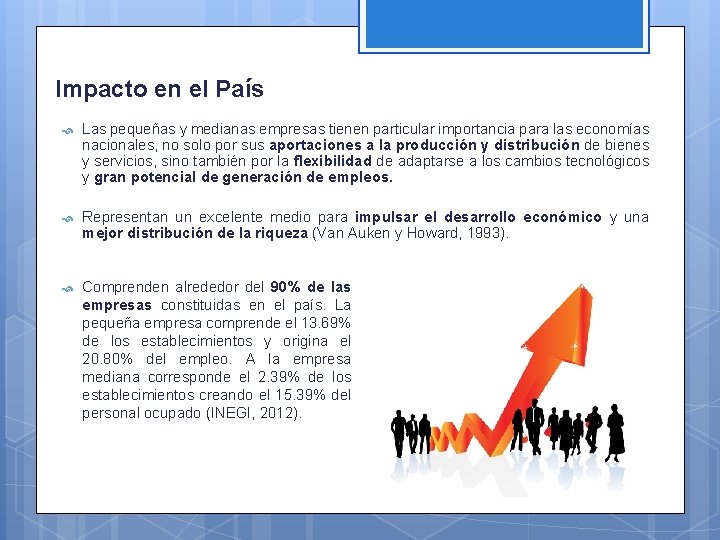 Impacto en el País

Las pequeñas y medianas empresas tienen particular importancia para las economías nacionales, no solo por sus aportaciones a la producción y distribución de bienes y servicios, sino también por la flexibilidad de adaptarse a los cambios tecnológicos y gran potencial de generación de empleos.

Representan un excelente medio para impulsar el desarrollo económico y una mejor distribución de la riqueza (Van Auken y Howard, 1993).

Comprenden alrededor del 90% de las empresas constituidas en el país. La pequeña empresa comprende el 13.69% de los establecimientos y origina el 20.80% del empleo. A la empresa mediana corresponde el 2.39% de los establecimientos creando el 15.39% del personal ocupado (INEGI, 2012).